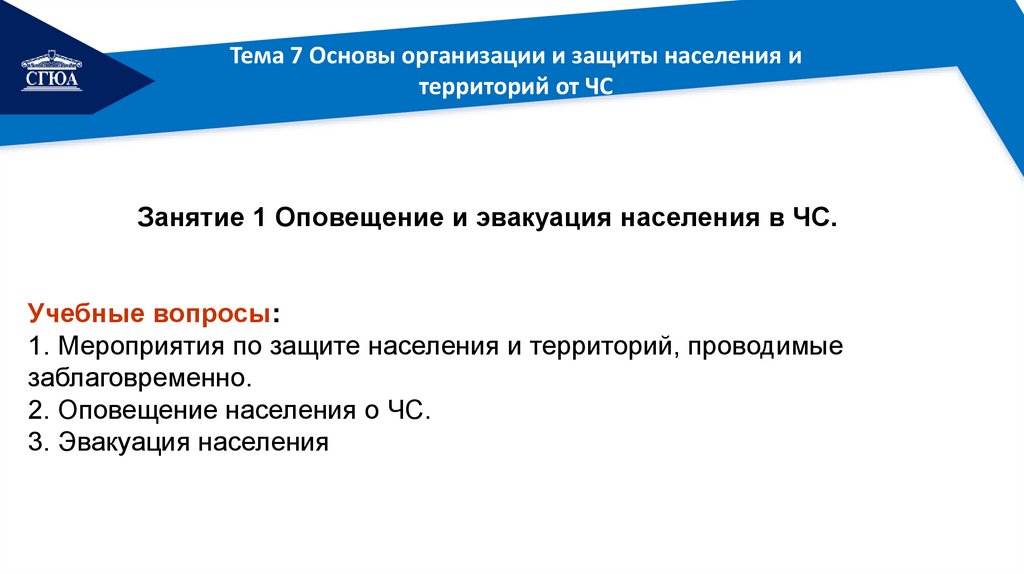 СГЮА

Тема 7 Основы организации и защиты населения и территорий от ЧС

Занятие 1 Оповещение и эвакуация населения в ЧС.

Учебные вопросы:
1. Мероприятия по защите населения и территорий, проводимые заблаговременно.
2. Оповещение населения о ЧС.
3. Эвакуация населения